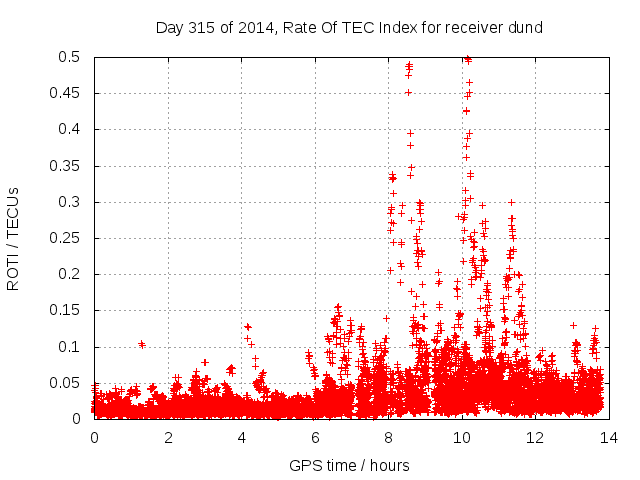 Day 315 of 2014, Rate Of TEC Index for receiver dund

ROTI / TECUs

0.5
0.45
0.4
0.35
0.3
0.25
0.2
0.15
0.1
0.05
0

0 2 4 6 8 10 12 14

GPS time / hours